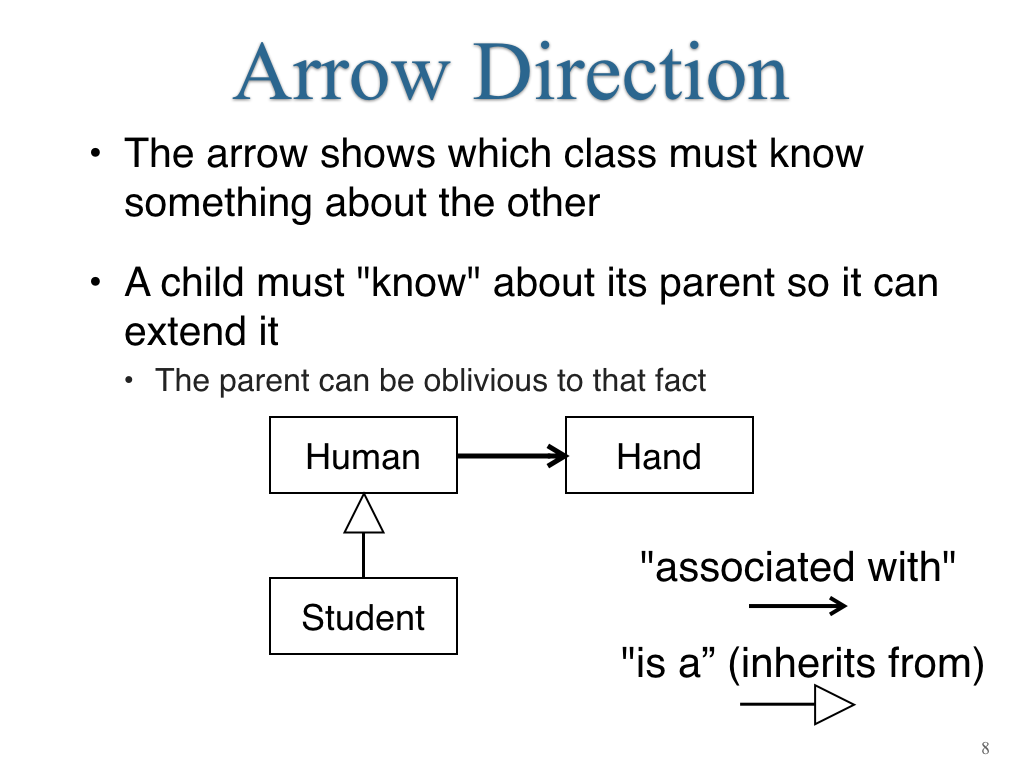 Arrow Direction

• The arrow shows which class must know something about the other

• A child must "know" about its parent so it can extend it

• The parent can be oblivious to that fact

Human

Hand

Student

"associated with"

"is a” (inherits from)

8